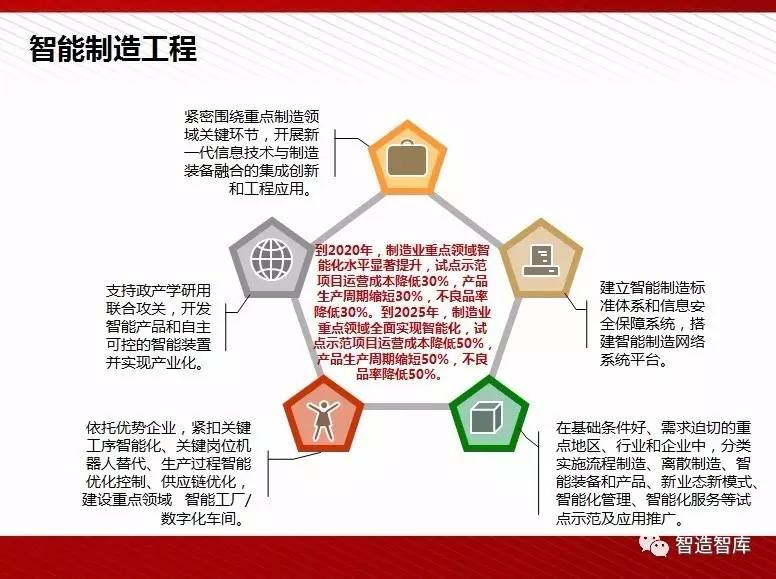 智能制造工程

紧密围绕重点制造领域关键环节，开展新一代信息技术与制造装备融合的集成创新和工程应用。

支持政产学研用联合攻关，开发智能产品和自主可控的智能装置并实现产业化。

到2020年，制造业重点领域智能化水平显著提升，试点示范项目运营成本降低30%，产品生产周期缩短30%，不良品率降低30%。到2025年，制造业重点领域全面实现智能化，试点示范项目运营成本降低50%，产品生产周期缩短50%，不良品率降低50%。

建立智能制造标准体系和信息安全保障系统，搭建智能制造网络系统平台。

依托优势企业，紧扣关键工序智能化、关键岗位机器人替代、生产过程智能优化控制、供应链优化，建设重点领域 智能工厂/数字化车间。

在基础条件好、需求迫切的重点地区、行业和企业中，分类实施流程制造、离散制造、智能装备和产品、新业态新模式、智能化管理、智能化服务等试点示范及应用推广。

智造智库